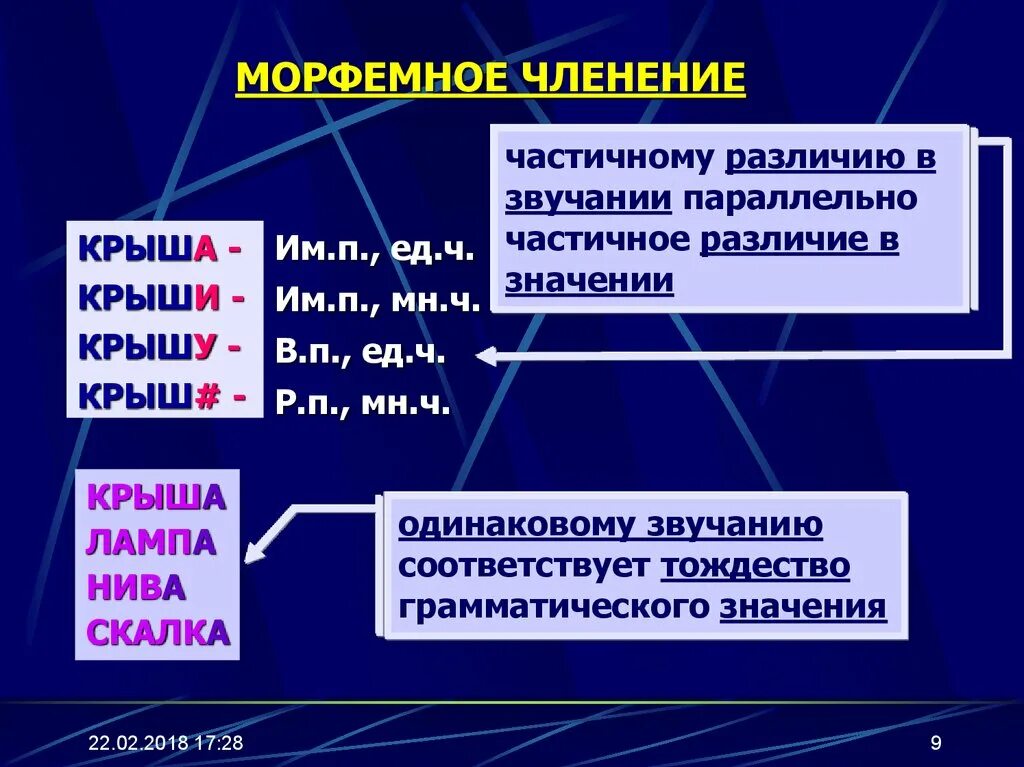 МОРФЕМНОЕ ЧЛЕНЕНИЕ

частичному различию в звучании параллельно частичное различие в значении

КРЫША - Им.п., ед.ч.
КРЫШИ - Им.п., мн.ч.
КРЫШУ - В.п., ед.ч.
КРЫШ# - Р.п., мн.ч.

КРЫША
ЛАМПА
НИВА
СКАЛКА

одинаковому звучанию соответствует тождество грамматического значения

22.02.2018 17:28

9